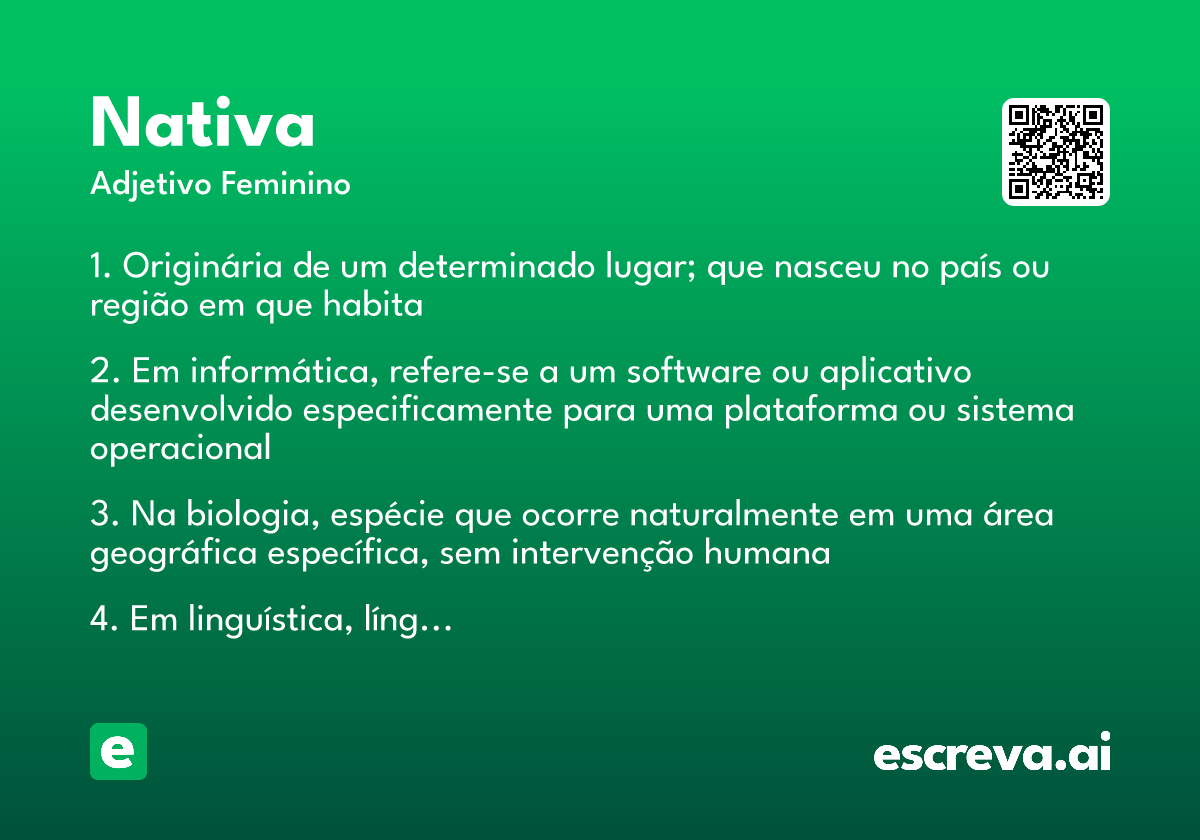 Nativa
Adjetivo Feminino

1. Originária de um determinado lugar; que nasceu no país ou região em que habita

2. Em informática, refere-se a um software ou aplicativo desenvolvido especificamente para uma plataforma ou sistema operacional

3. Na biologia, espécie que ocorre naturalmente em uma área geográfica específica, sem intervenção humana

4. Em linguística, líng...

e

escreva.ai